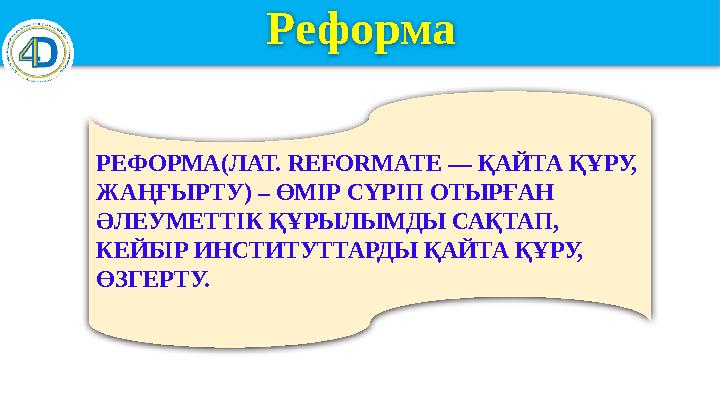 4D

Реформа

РЕФОРМА(ЛАТ. REFORMATE — ҚАЙТА ҚҰРУ, ЖАҢҒЫРТУ) – ӨМІР СҮРІП ОТЫРҒАН ӘЛЕУМЕТТІК ҚҰРЫЛЫМДЫ САҚТАП, КЕЙБІР ИНСТИТУТТАРДЫ ҚАЙТА ҚҰРУ, ӨЗГЕРТУ.